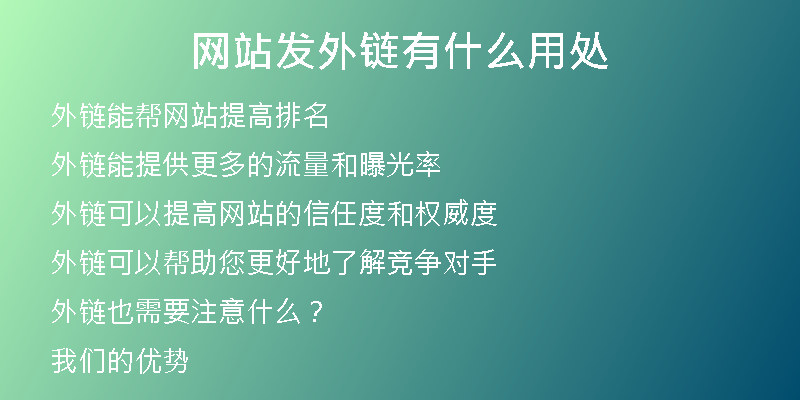 网站发外链有什么用处

外链能帮网站提高排名

外链能提供更多的流量和曝光率

外链可以提高网站的信任度和权威度

外链可以帮助您更好地了解竞争对手

外链也需要注意什么？

我们的优势